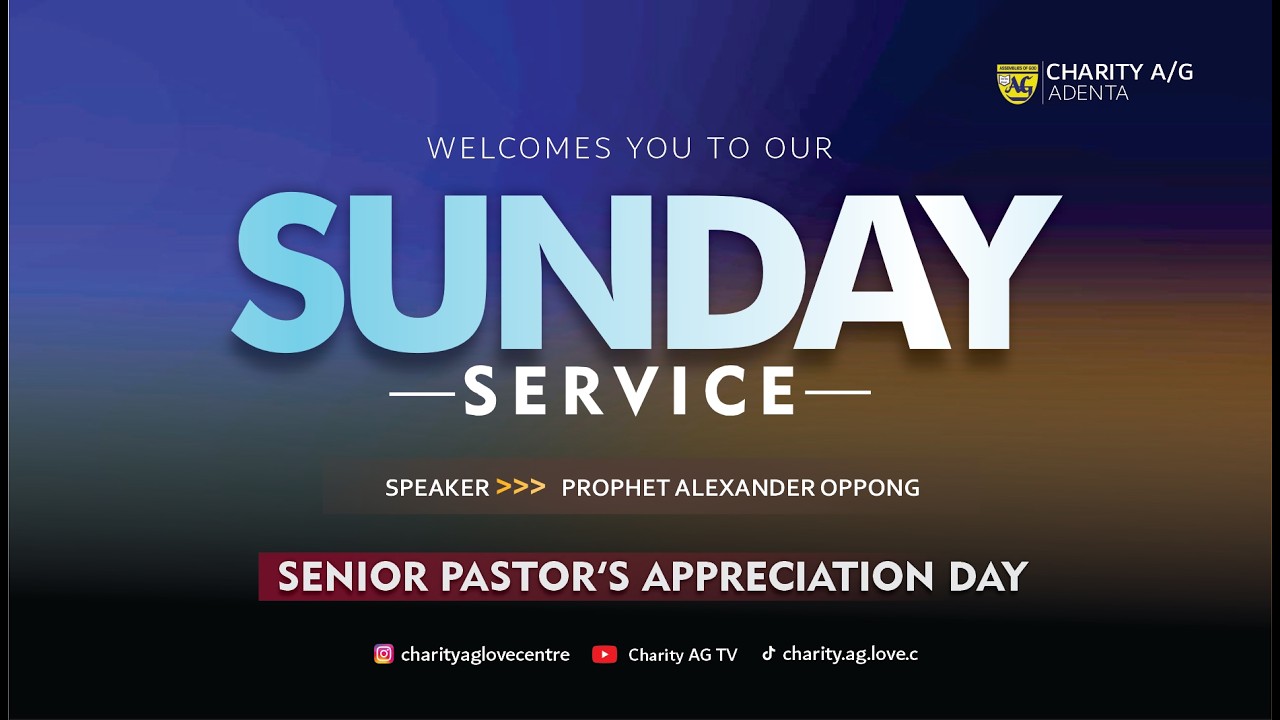 ASSEMBLIES OF GOD AG CHARITY A/G ADENTA

WELCOMES YOU TO OUR

SUNDAY

SERVICE

SPEAKER >>> PROPHET ALEXANDER OPPONG

SENIOR PASTOR'S APPRECIATION DAY

charityaglovecentre Charity AG TV charity.ag.love.c